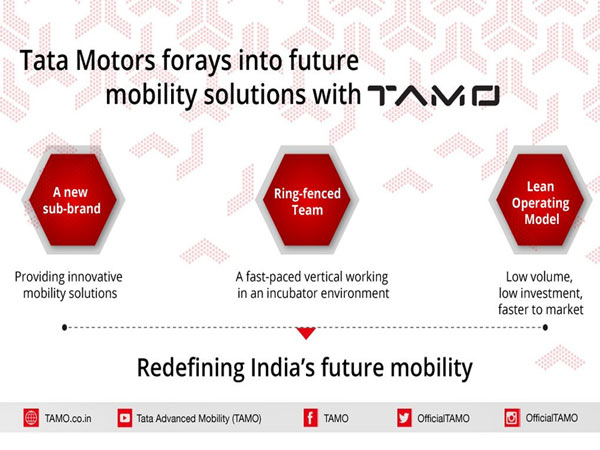 Tata Motors forays into future mobility solutions with TAMO

A new sub-brand

Ring-fenced Team

Lean Operating Model

Providing innovative mobility solutions

A fast-paced vertical working in an incubator environment

Low volume, low investment, faster to market

Redefining India's future mobility

TAMO.co.in

Tata Advanced Mobility (TAMO)

TAMO

OfficialTAMO

OfficialTAMO